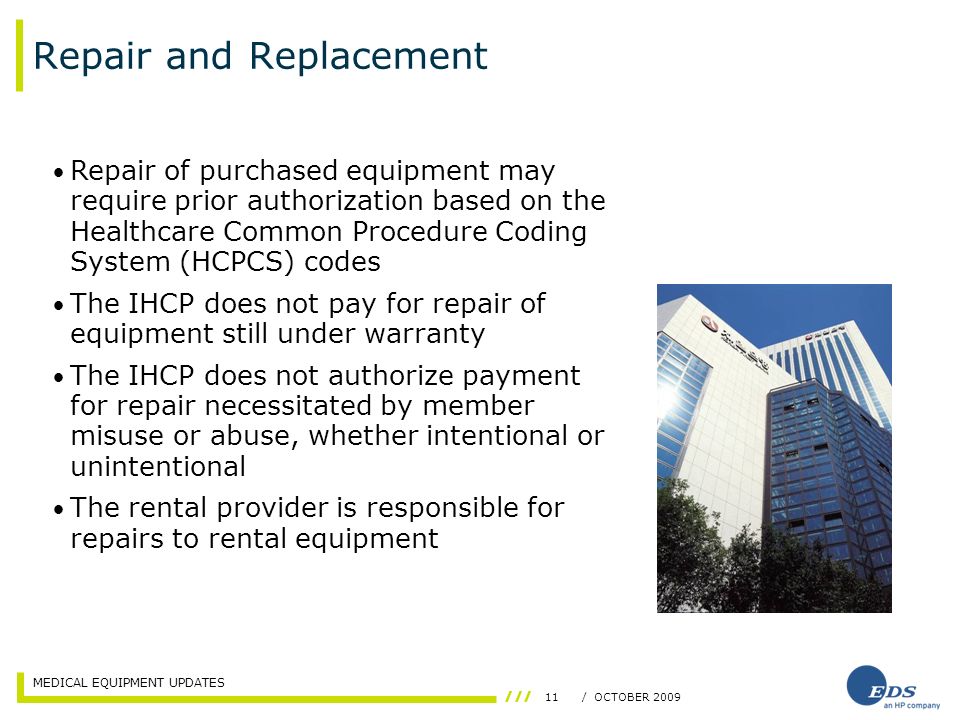 Repair and Replacement

• Repair of purchased equipment may require prior authorization based on the Healthcare Common Procedure Coding System (HCPCS) codes

• The IHCP does not pay for repair of equipment still under warranty

• The IHCP does not authorize payment for repair necessitated by member misuse or abuse, whether intentional or unintentional

• The rental provider is responsible for repairs to rental equipment

MEDICAL EQUIPMENT UPDATES

/// 11 / OCTOBER 2009

EDS an HP company